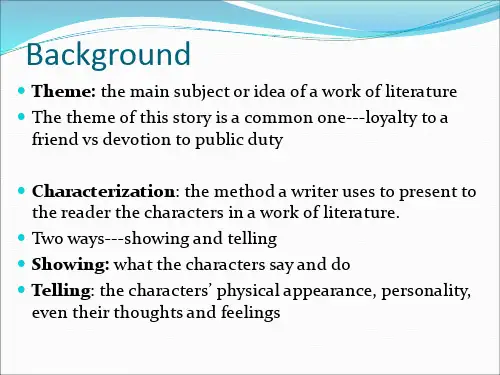 Background

- Theme: the main subject or idea of a work of literature
- The theme of this story is a common one---loyalty to a friend vs devotion to public duty

- Characterization: the method a writer uses to present to the reader the characters in a work of literature.
- Two ways---showing and telling
- Showing: what the characters say and do
- Telling: the characters' physical appearance, personality, even their thoughts and feelings